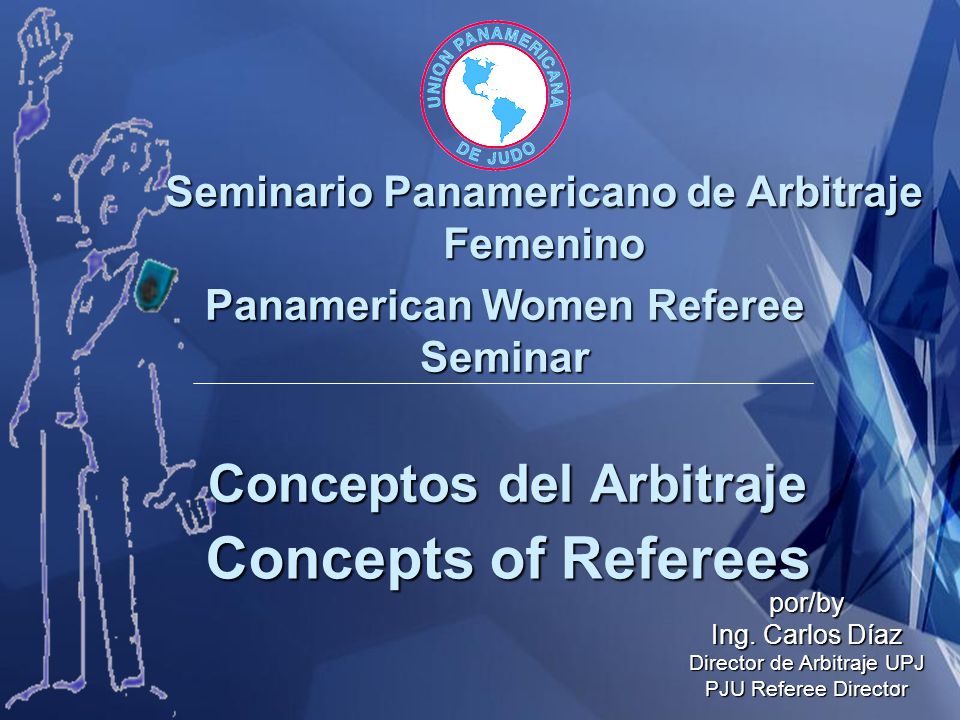 UNION PANAMERICANA DE JUDO

Seminario Panamericano de Arbitraje Femenino

Panamerican Women Referee Seminar

Conceptos del Arbitraje
Concepts of Referees

por/by
Ing. Carlos Díaz
Director de Arbitraje UPJ
PJU Referee Director